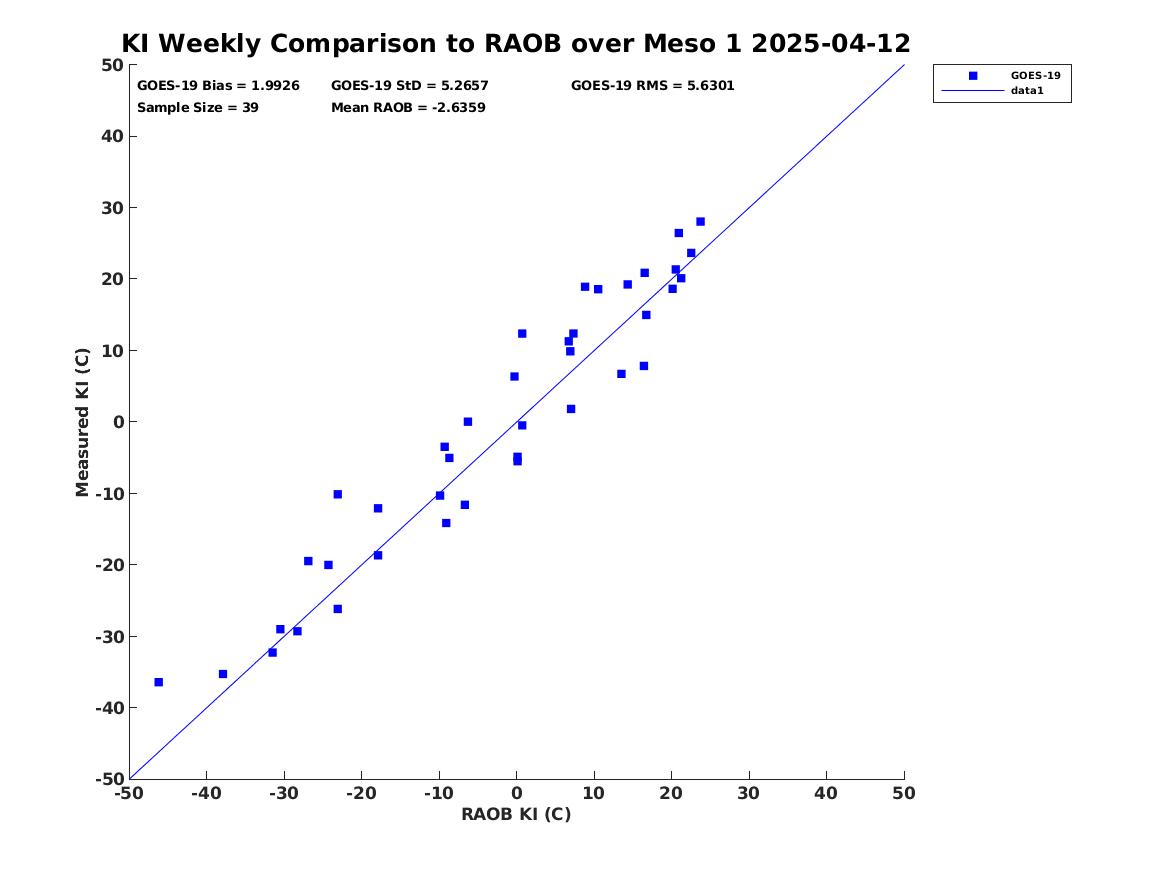 KI Weekly Comparison to RAOB over Meso 1 2025-04-12

GOES-19 Bias = 1.9926
GOES-19 StD = 5.2657
GOES-19 RMS = 5.6301
Sample Size = 39
Mean RAOB = -2.6359

GOES-19
data1

Measured KI (C)

50
40
30
20
10
0
-10
-20
-30
-40
-50

-50 -40 -30 -20 -10 0 10 20 30 40 50

RAOB KI (C)